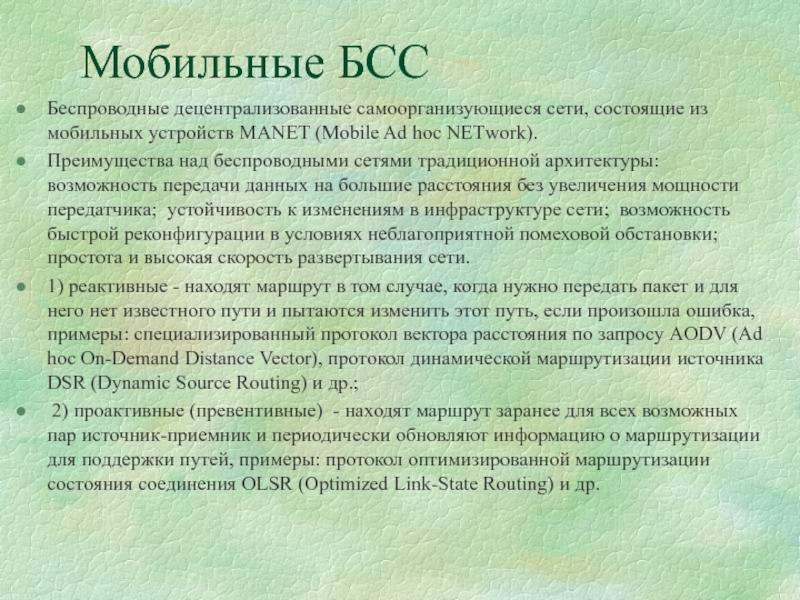 Мобильные БСС

- Беспроводные децентрализованные самоорганизующиеся сети, состоящие из мобильных устройств MANET (Mobile Ad hoc NETwork).
- Преимущества над беспроводными сетями традиционной архитектуры: возможность передачи данных на большие расстояния без увеличения мощности передатчика; устойчивость к изменениям в инфраструктуре сети; возможность быстрой реконфигурации в условиях неблагоприятной помеховой обстановки; простота и высокая скорость развертывания сети.
- 1) реактивные - находят маршрут в том случае, когда нужно передать пакет и для него нет известного пути и пытаются изменить этот путь, если произошла ошибка, примеры: специализированный протокол вектора расстояния по запросу AODV (Ad hoc On-Demand Distance Vector), протокол динамической маршрутизации источника DSR (Dynamic Source Routing) и др.;
- 2) проактивные (превентивные) - находят маршрут заранее для всех возможных пар источник-приемник и периодически обновляют информацию о маршрутизации для поддержки путей, примеры: протокол оптимизированной маршрутизации состояния соединения OLSR (Optimized Link-State Routing) и др.